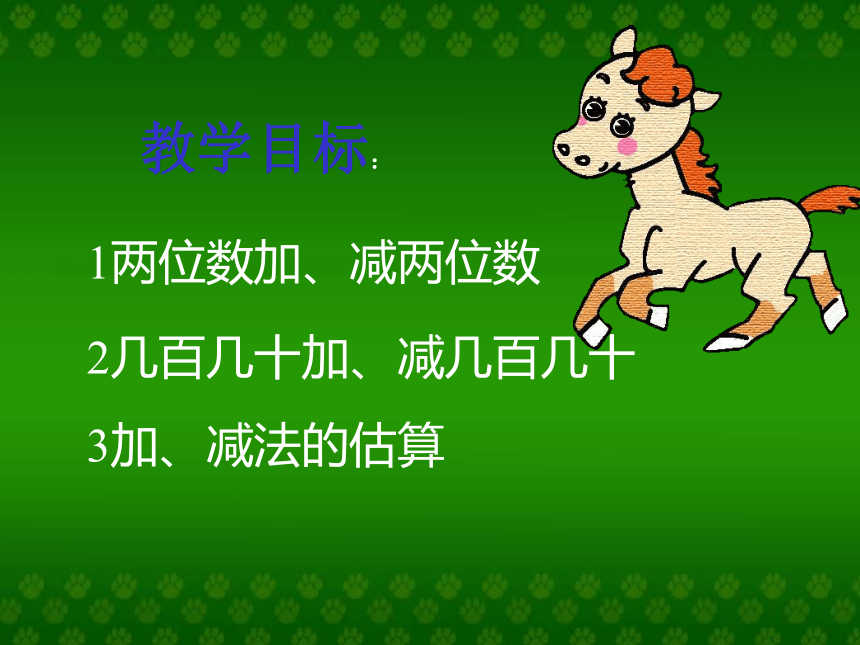 教学目标：

1两位数加、减两位数

2几百几十加、减几百几十

3加、减法的估算